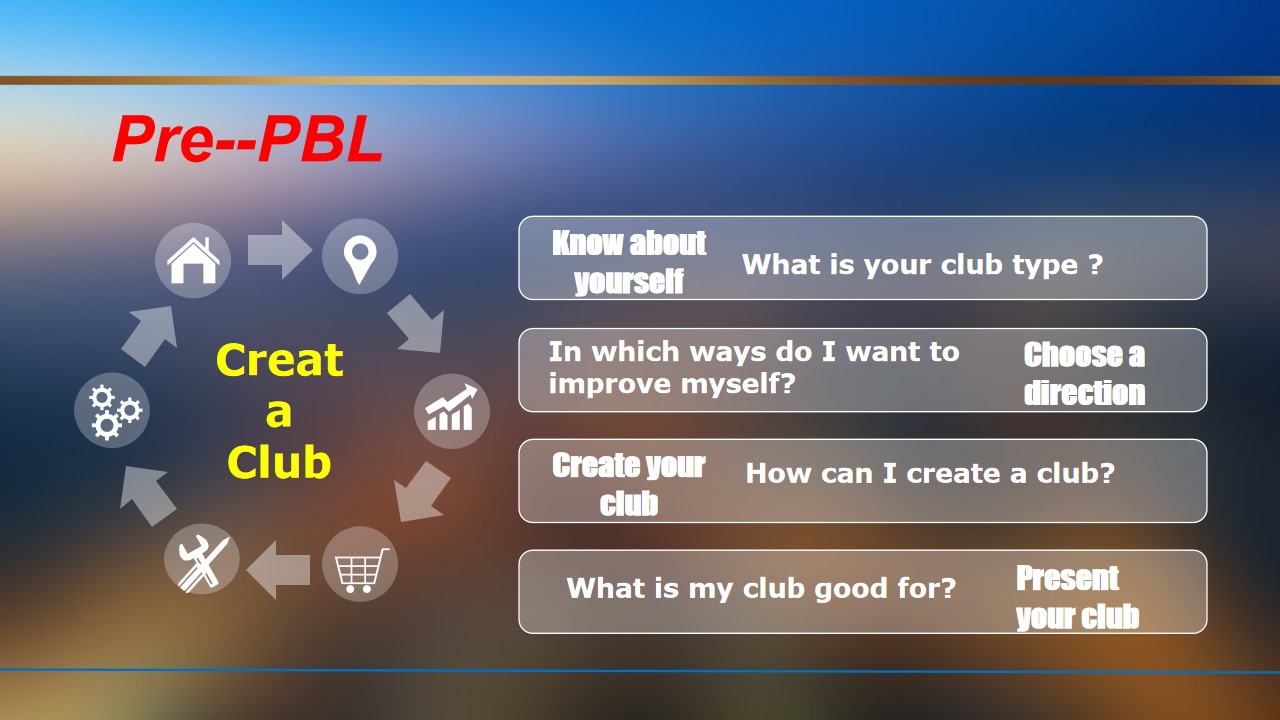 Pre--PBL

Creat a Club

Know about yourself What is your club type ?

In which ways do I want to improve myself? Choose a direction

Create your club How can I create a club?

What is my club good for? Present your club